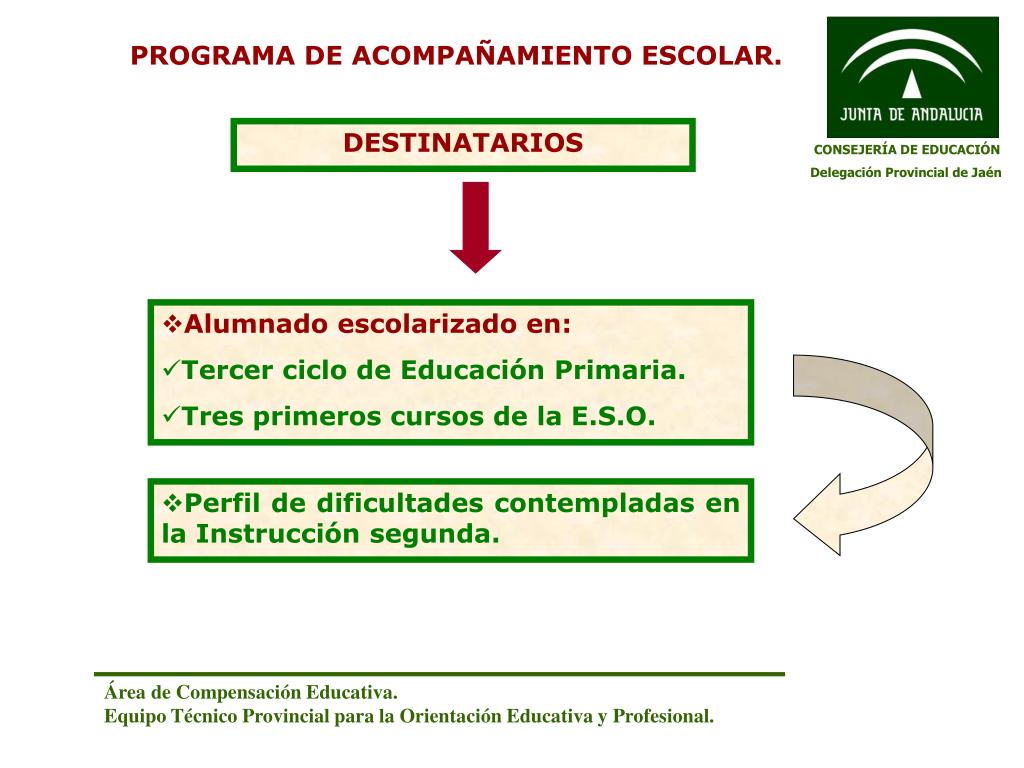 PROGRAMA DE ACOMPAÑAMIENTO ESCOLAR.

JUNTA DE ANDALUCIA

CONSEJERÍA DE EDUCACIÓN

Delegación Provincial de Jaén

DESTINATARIOS

❖Alumnado escolarizado en:

✓Tercer ciclo de Educación Primaria.

✓Tres primeros cursos de la E.S.O.

❖Perfil de dificultades contempladas en la Instrucción segunda.

Área de Compensación Educativa.
Equipo Técnico Provincial para la Orientación Educativa y Profesional.